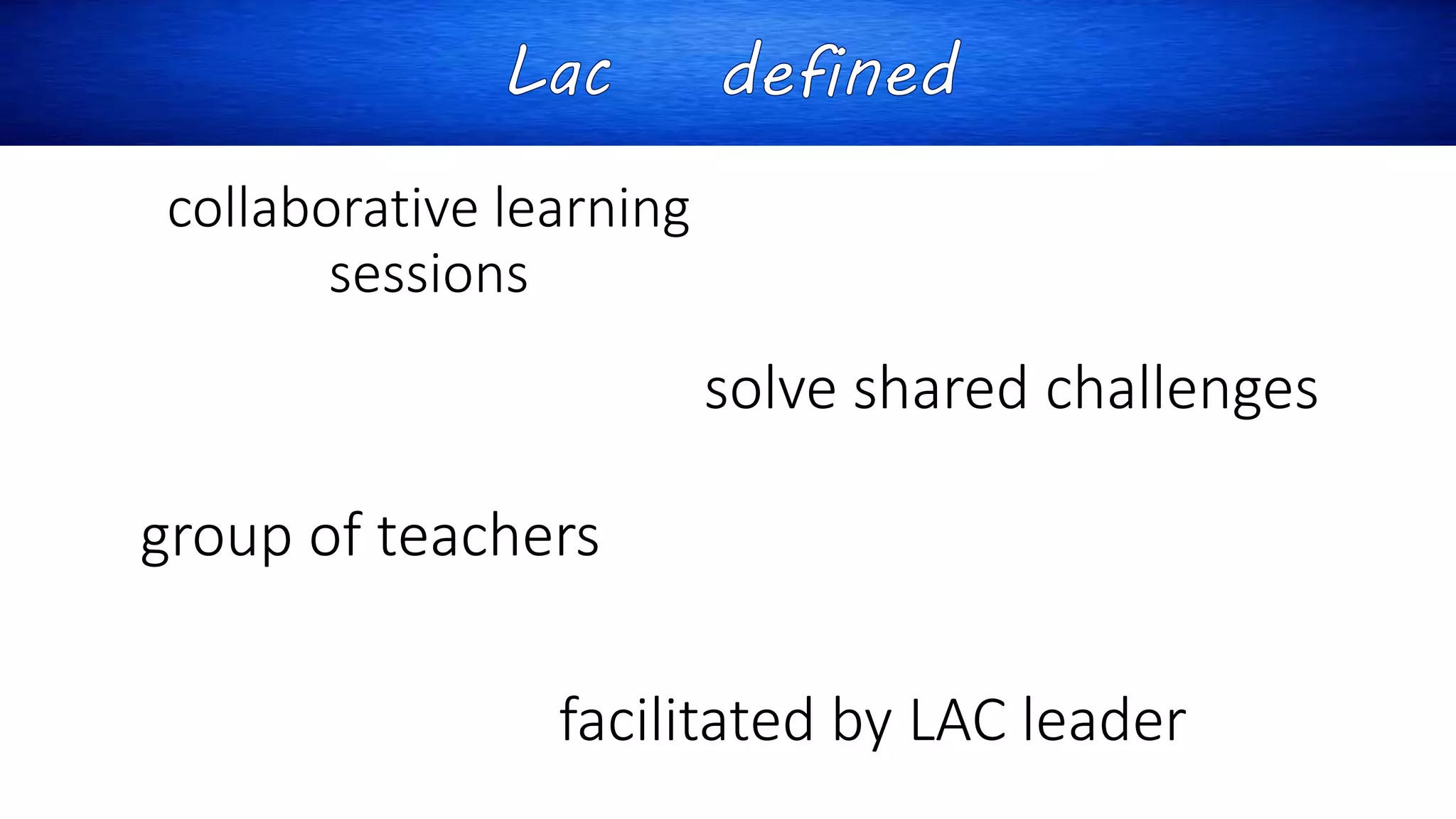 Lac defined

collaborative learning sessions

solve shared challenges

group of teachers

facilitated by LAC leader